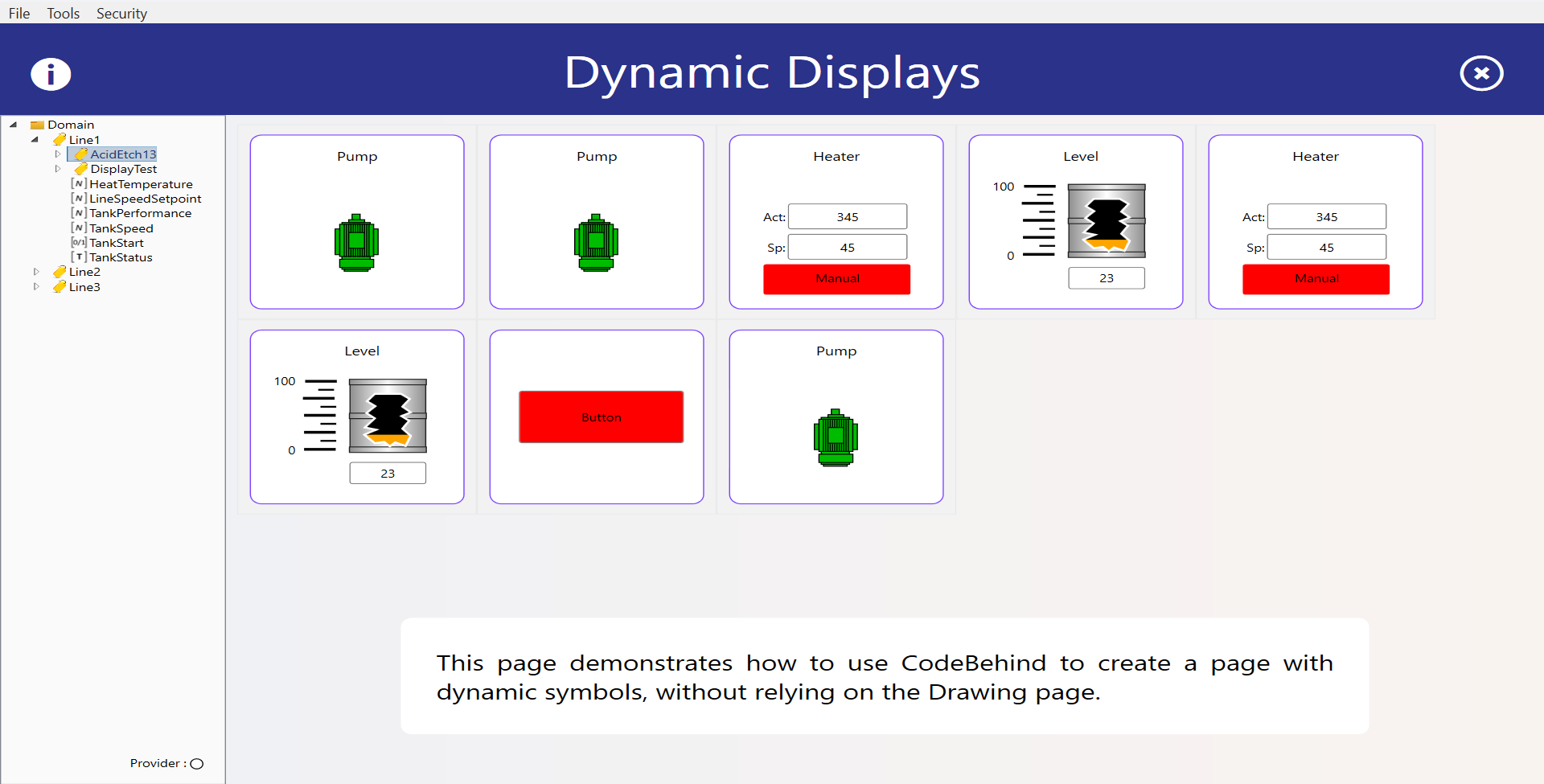 File Tools Security

Dynamic Displays

Domain
Line1
AcidEtch13
DisplayTest
[N] HeatTemperature
[N] LineSpeedSetpoint
[N] TankPerformance
[N] TankSpeed
[0/1] TankStart
[T] TankStatus
Line2
Line3

Provider :

Pump

Pump

Heater
Act: 345
Sp: 45
Manual

Level
100
0
23

Heater
Act: 345
Sp: 45
Manual

Level
100
0
23

Button

Pump

This page demonstrates how to use CodeBehind to create a page with dynamic symbols, without relying on the Drawing page.